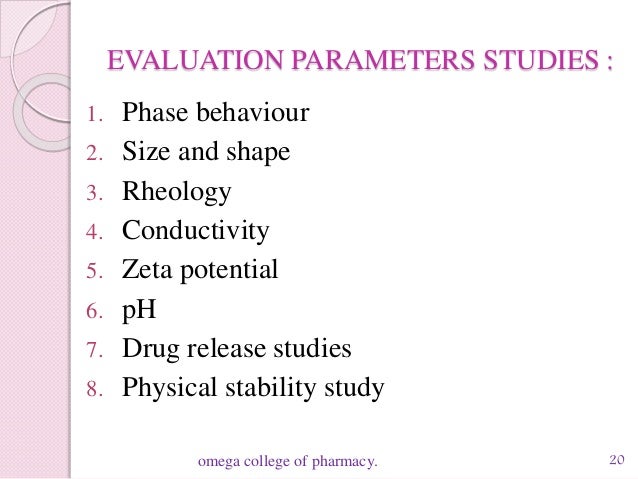 EVALUATION PARAMETERS STUDIES :

1. Phase behaviour
2. Size and shape
3. Rheology
4. Conductivity
5. Zeta potential
6. pH
7. Drug release studies
8. Physical stability study

omega college of pharmacy.

20